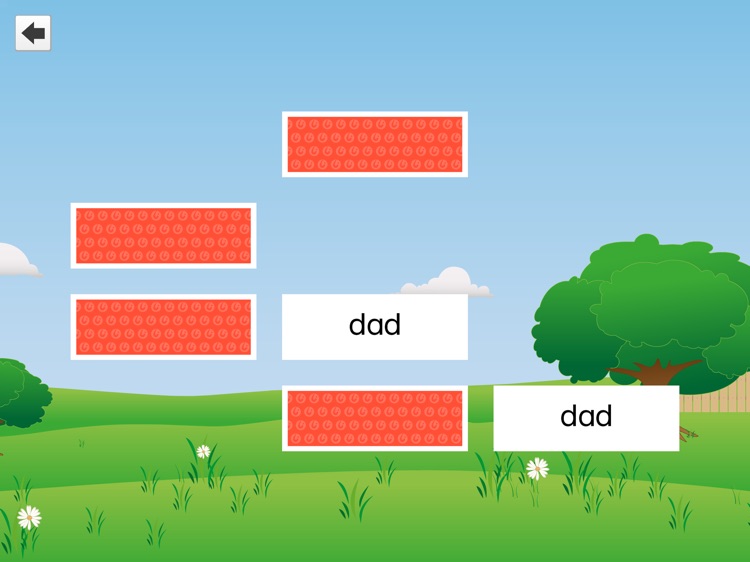 dad

dad